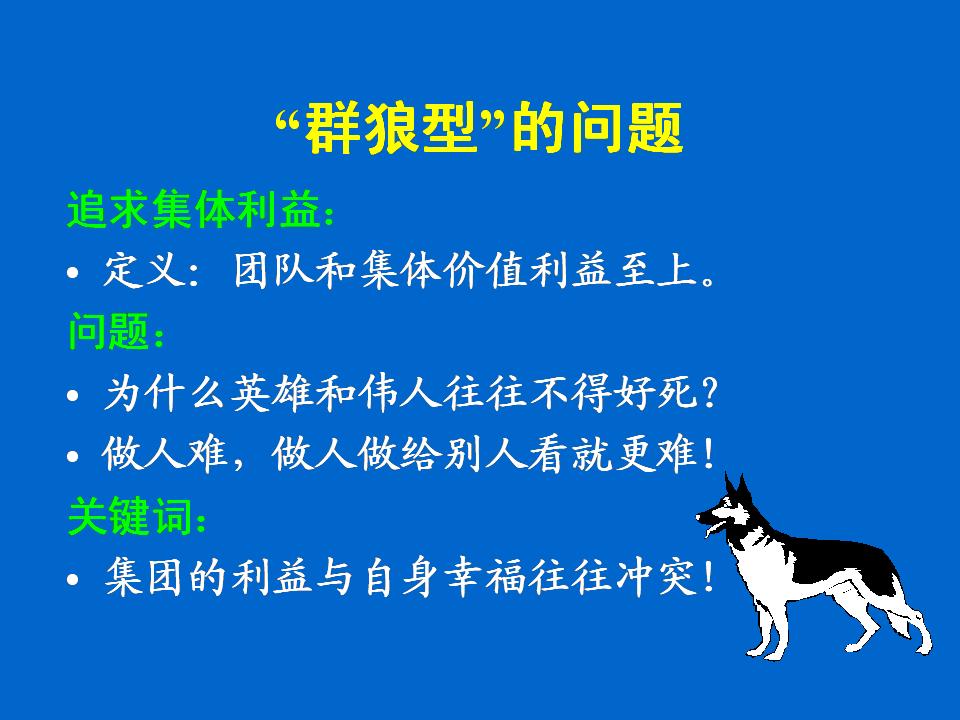 “群狼型”的问题

追求集体利益：

• 定义：团队和集体价值利益至上。

问题：

• 为什么英雄和伟人往往不得好死？

• 做人难，做人做给别人看就更难！

关键词：

• 集团的利益与自身幸福往往冲突！